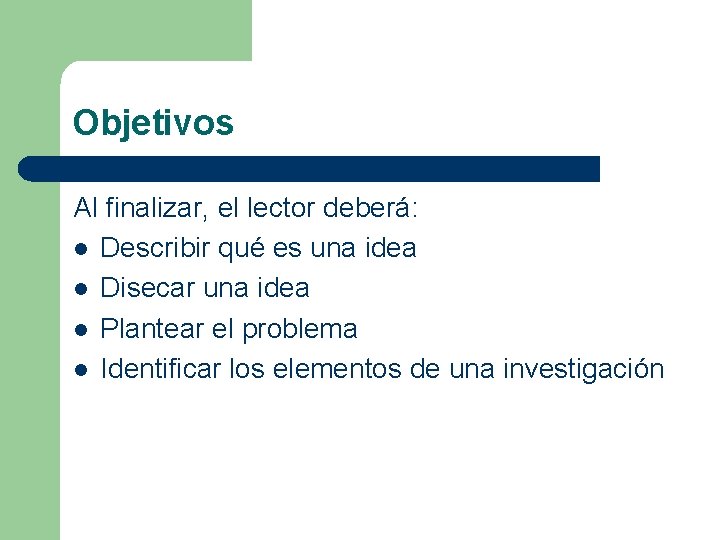 Objetivos

Al finalizar, el lector deberá:
- Describir qué es una idea
- Disecar una idea
- Plantear el problema
- Identificar los elementos de una investigación